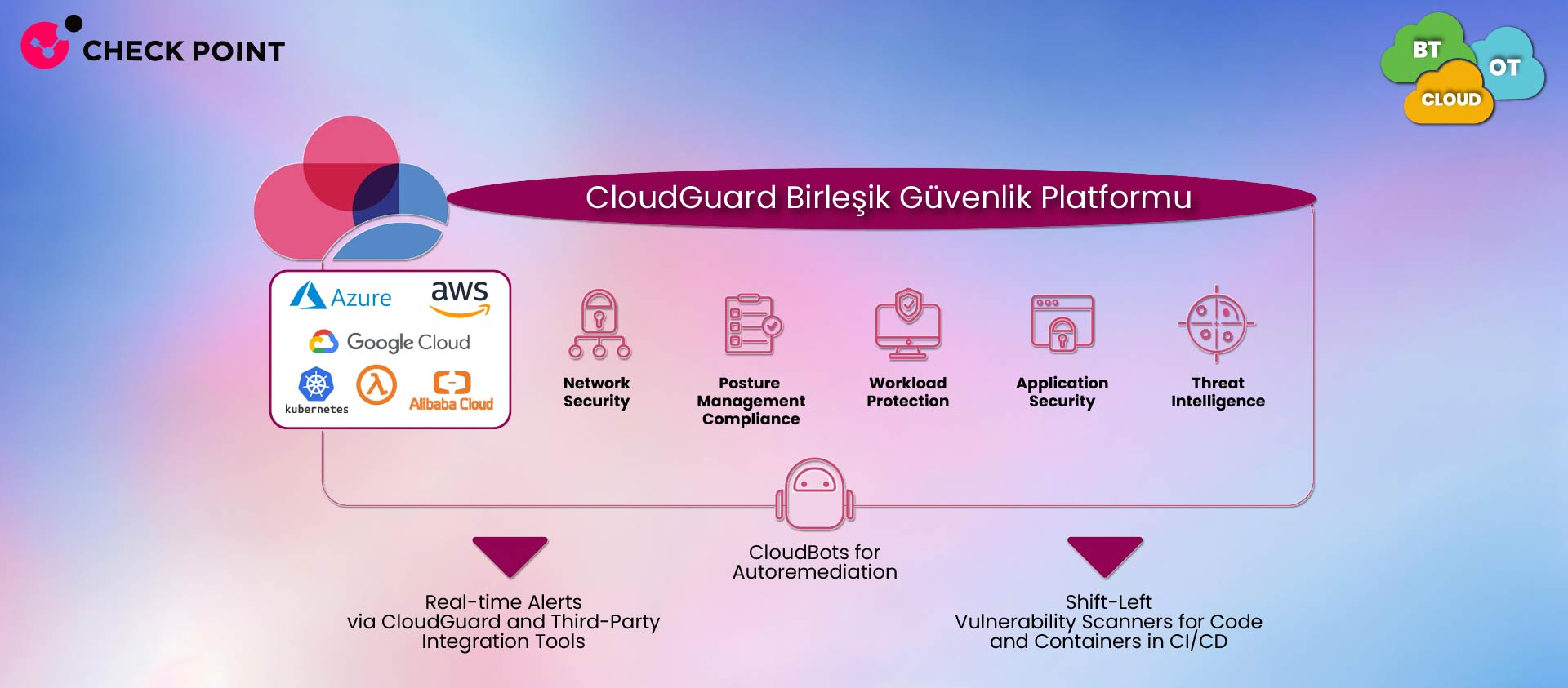 CHECK POINT

BT
OT
CLOUD

CloudGuard Birleşik Güvenlik Platformu

Azure
aws
Google Cloud
kubernetes
Alibaba Cloud

Network Security

Posture Management Compliance

Workload Protection

Application Security

Threat Intelligence

CloudBots for Autoremediation

Real-time Alerts via CloudGuard and Third-Party Integration Tools

Shift-Left Vulnerability Scanners for Code and Containers in CI/CD